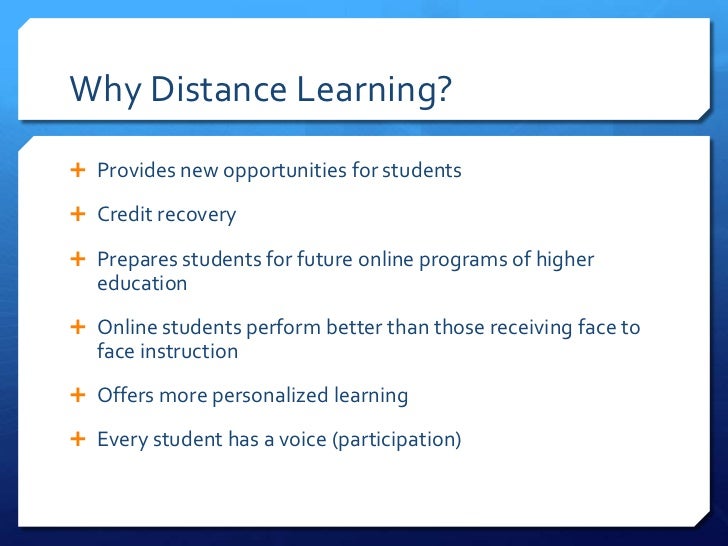 Why Distance Learning?

+ Provides new opportunities for students

+ Credit recovery

+ Prepares students for future online programs of higher education

+ Online students perform better than those receiving face to face instruction

+ Offers more personalized learning

+ Every student has a voice (participation)